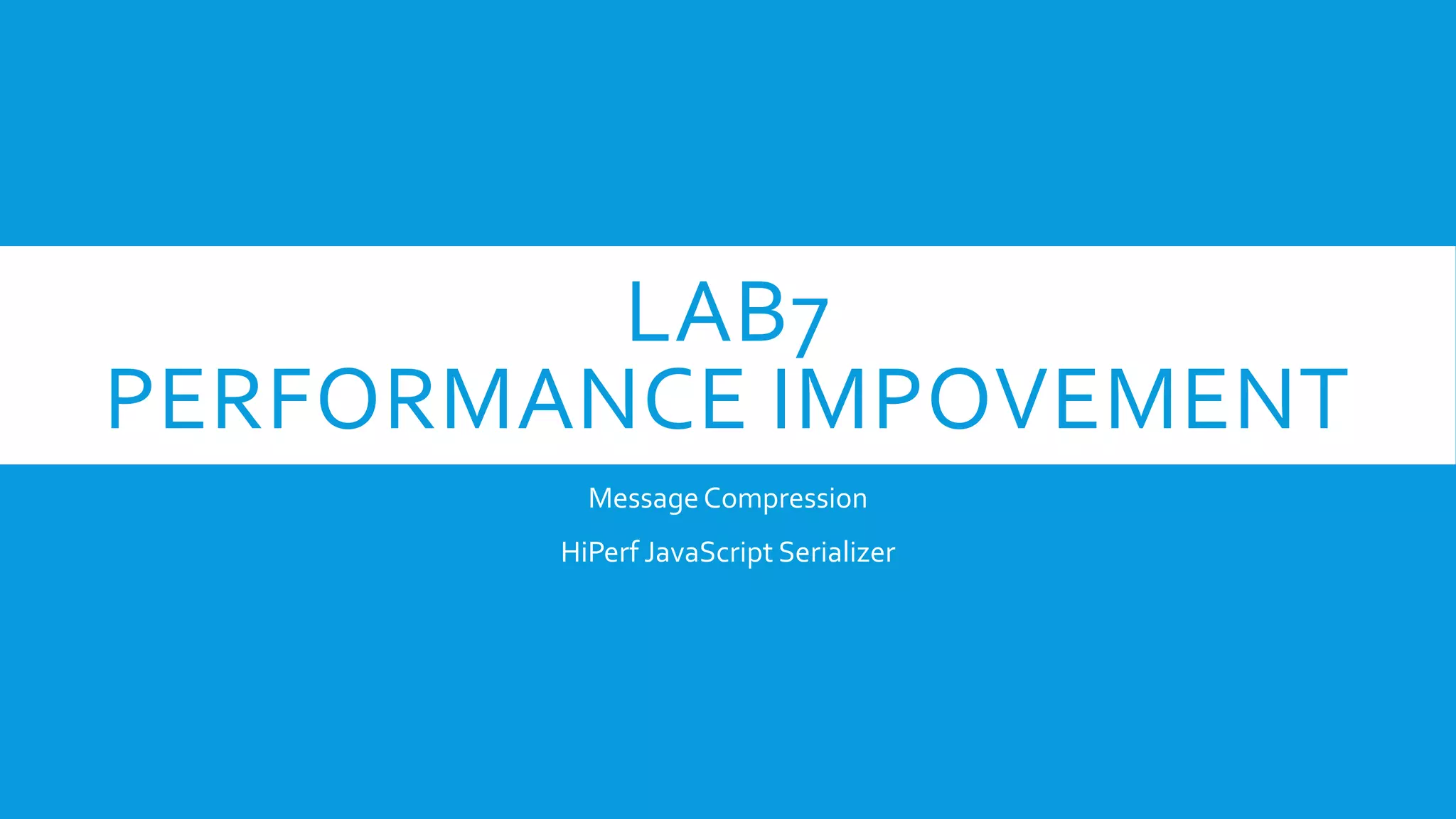 LAB7
PERFORMANCE IMPOVEMENT

Message Compression

HiPerf JavaScript Serializer